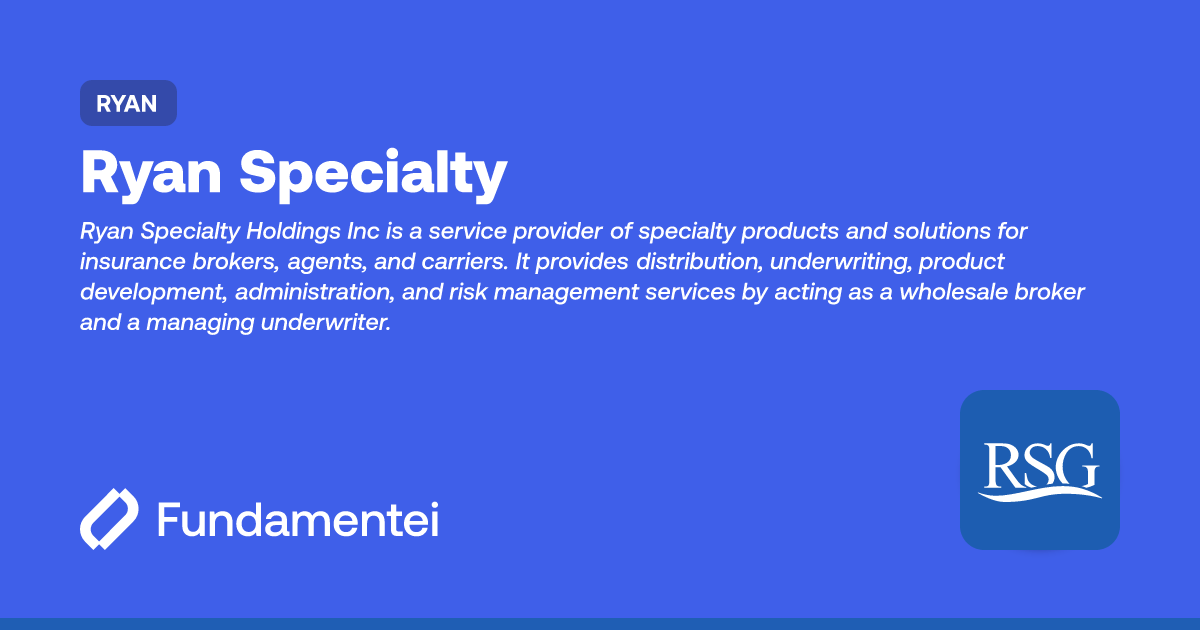 RYAN

Ryan Specialty

Ryan Specialty Holdings Inc is a service provider of specialty products and solutions for insurance brokers, agents, and carriers. It provides distribution, underwriting, product development, administration, and risk management services by acting as a wholesale broker and a managing underwriter.

Fundamentei

RSG